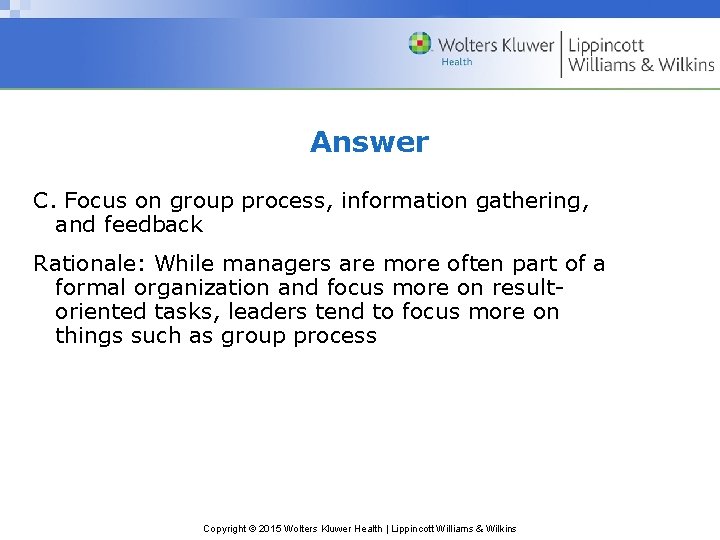 Wolters Kluwer Health | Lippincott Williams & Wilkins

Answer

C. Focus on group process, information gathering, and feedback

Rationale: While managers are more often part of a formal organization and focus more on result-oriented tasks, leaders tend to focus more on things such as group process

Copyright © 2015 Wolters Kluwer Health | Lippincott Williams & Wilkins